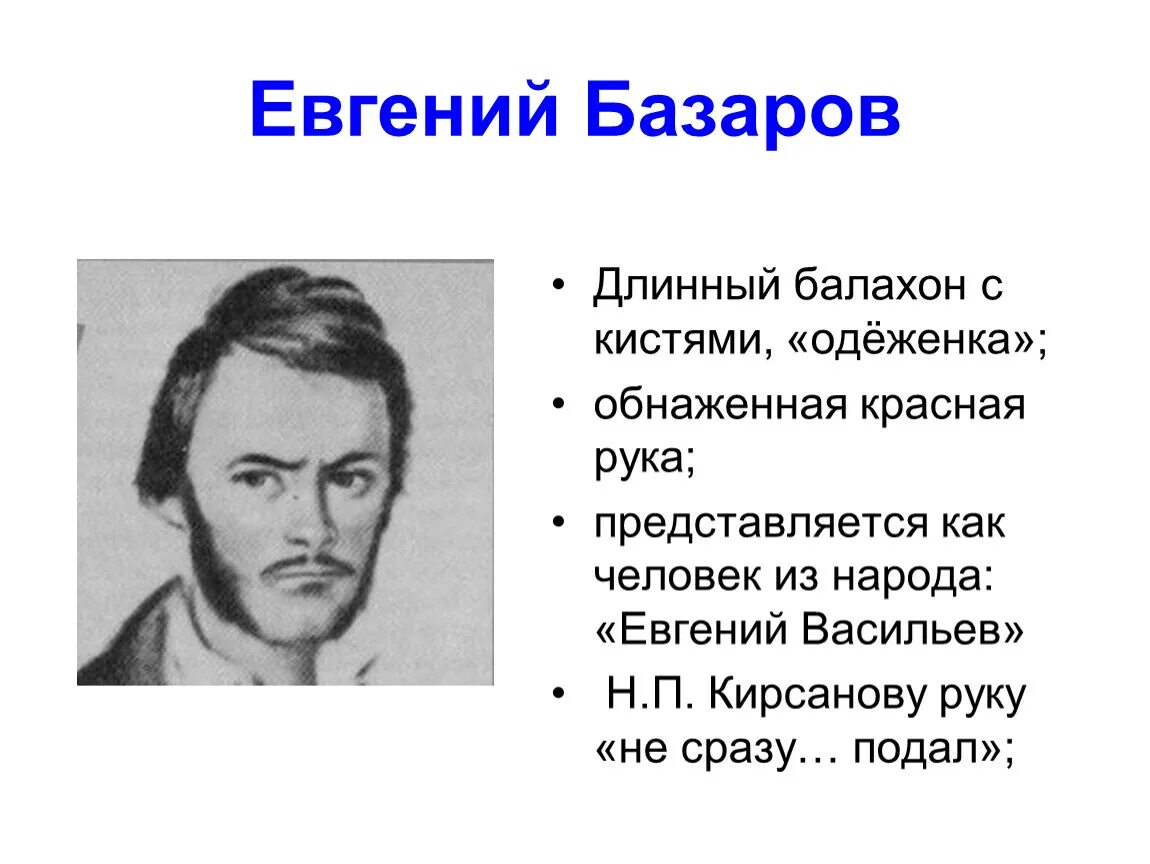 Евгений Базаров

• Длинный балахон с кистями, «одёженка»;
• обнаженная красная рука;
• представляется как человек из народа: «Евгений Васильев»
• Н.П. Кирсанову руку «не сразу… подал»;